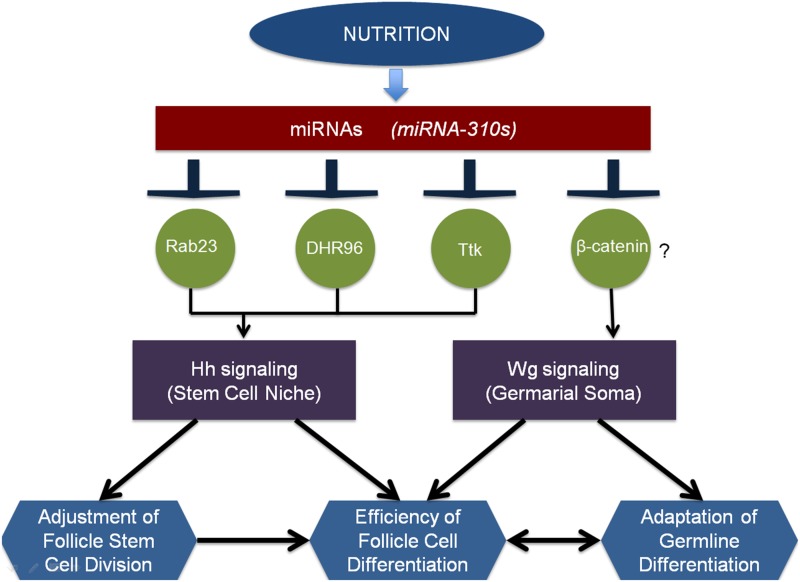 NUTRITION

miRNAs (miRNA-310s)

Rab23

DHR96

Ttk

β-catenin ?

Hh signaling (Stem Cell Niche)

Wg signaling (Germarial Soma)

Adjustment of Follicle Stem Cell Division

Efficiency of Follicle Cell Differentiation

Adaptation of Germline Differentiation